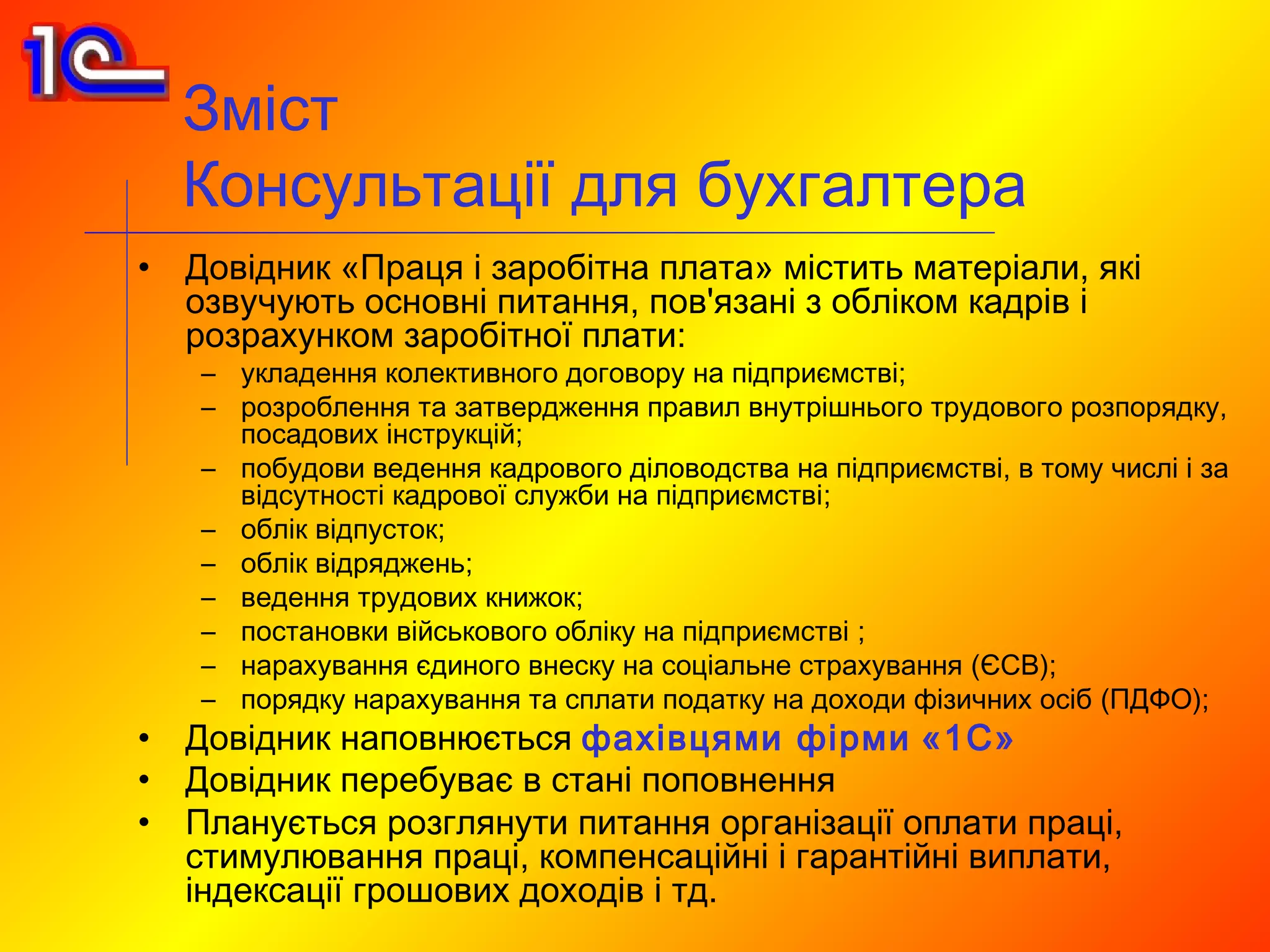 1С

Зміст
Консультації для бухгалтера

• Довідник «Праця і заробітна плата» містить матеріали, які озвучують основні питання, пов'язані з обліком кадрів і розрахунком заробітної плати:
– укладення колективного договору на підприємстві;
– розроблення та затвердження правил внутрішнього трудового розпорядку, посадових інструкцій;
– побудови ведення кадрового діловодства на підприємстві, в тому числі і за відсутності кадрової служби на підприємстві;
– облік відпусток;
– облік відряджень;
– ведення трудових книжок;
– постановки військового обліку на підприємстві ;
– нарахування єдиного внеску на соціальне страхування (ЄСВ);
– порядку нарахування та сплати податку на доходи фізичних осіб (ПДФО);
• Довідник наповнюється фахівцями фірми «1С»
• Довідник перебуває в стані поповнення
• Планується розглянути питання організації оплати праці, стимулювання праці, компенсаційні і гарантійні виплати, індексації грошових доходів і тд.